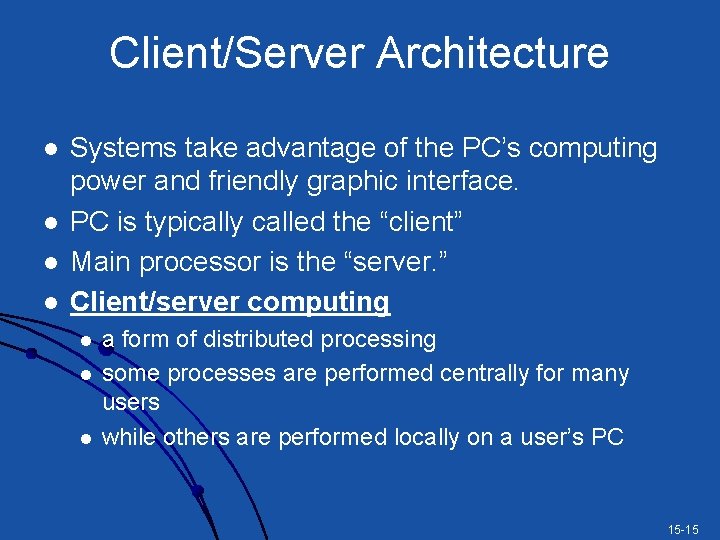 Client/Server Architecture

- Systems take advantage of the PC’s computing power and friendly graphic interface.
- PC is typically called the “client”
- Main processor is the “server.”
- Client/server computing
  - a form of distributed processing
  - some processes are performed centrally for many users
  - while others are performed locally on a user’s PC

15-15